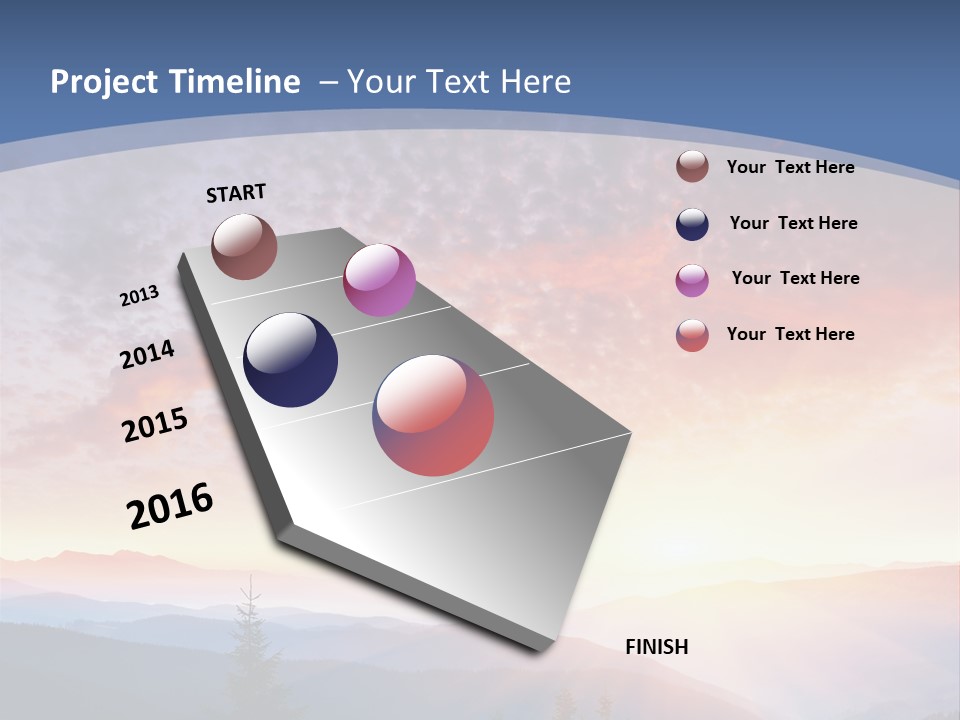 Project Timeline – Your Text Here

START

2013

2014

2015

2016

FINISH

Your Text Here

Your Text Here

Your Text Here

Your Text Here